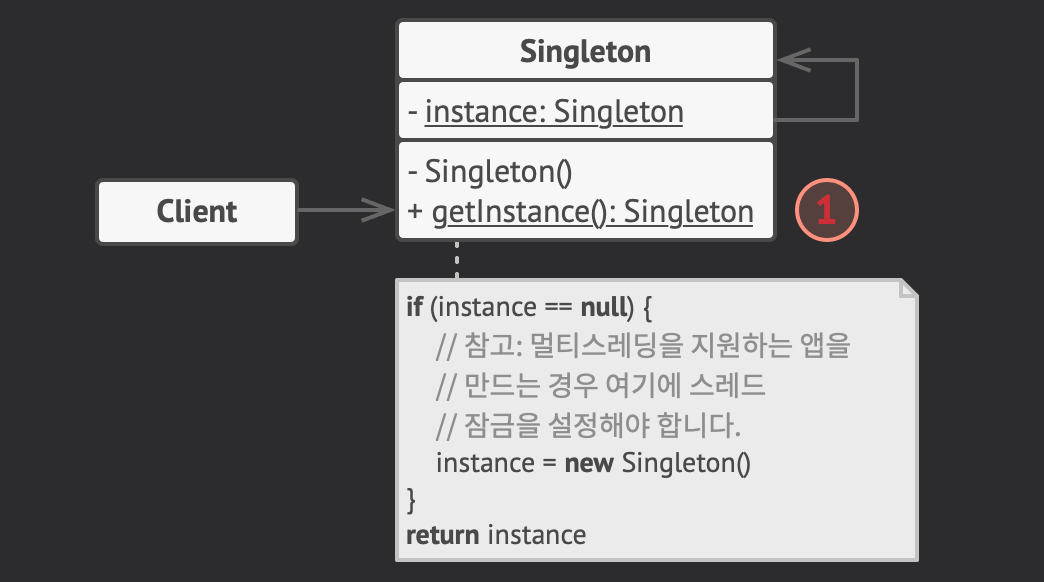 Singleton

- instance: Singleton

- Singleton()
+ getInstance(): Singleton

Client

1

if (instance == null) {
// 참고: 멀티스레딩을 지원하는 앱을
// 만드는 경우 여기에 스레드
// 잠금을 설정해야 합니다.
instance = new Singleton()
}
return instance